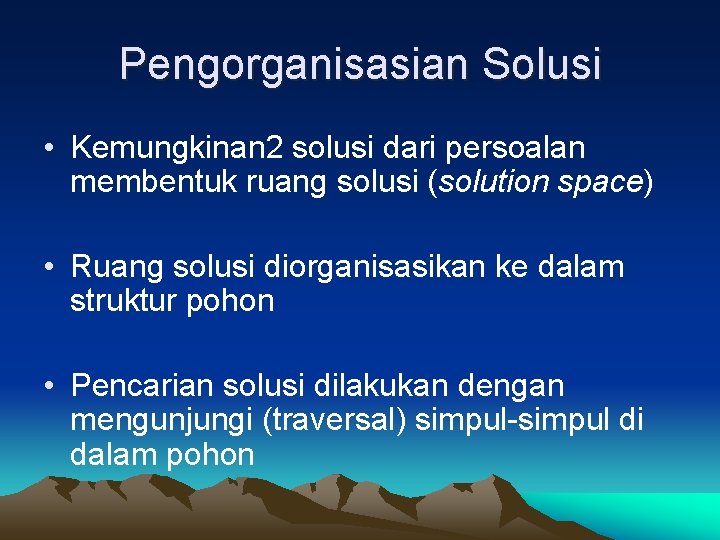 Pengorganisasian Solusi

• Kemungkinan2 solusi dari persoalan membentuk ruang solusi (solution space)

• Ruang solusi diorganisasikan ke dalam struktur pohon

• Pencarian solusi dilakukan dengan mengunjungi (traversal) simpul-simpul di dalam pohon